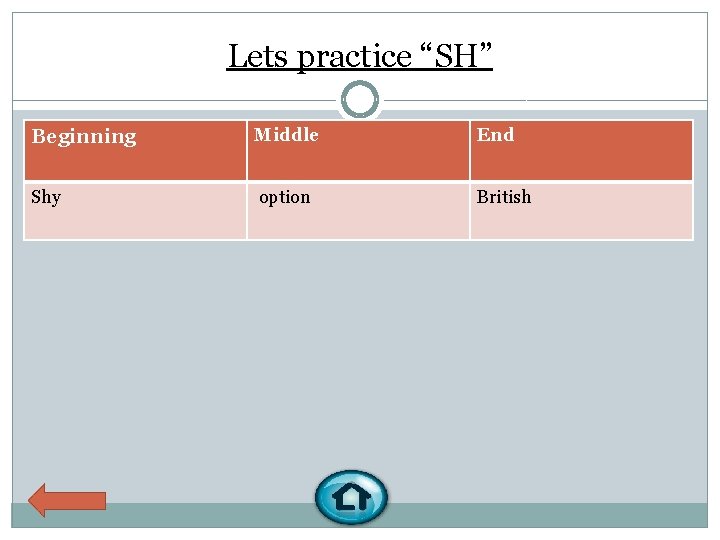 Lets practice “SH”

| Beginning | Middle | End |
|---|---|---|
| Shy | option | British |